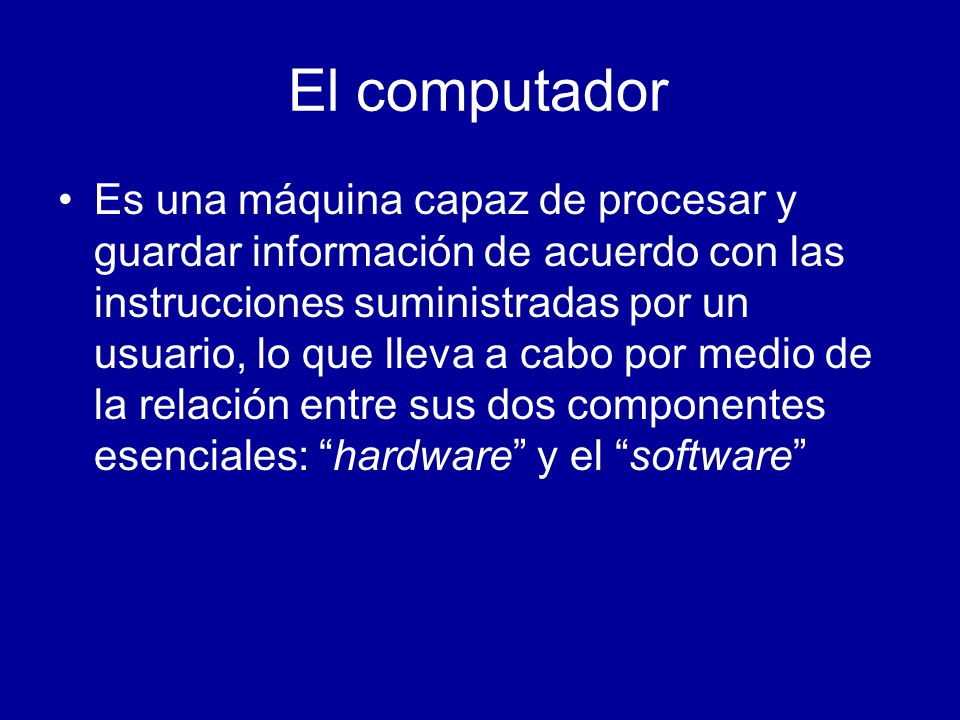 El computador

• Es una máquina capaz de procesar y guardar información de acuerdo con las instrucciones suministradas por un usuario, lo que lleva a cabo por medio de la relación entre sus dos componentes esenciales: “hardware” y el “software”